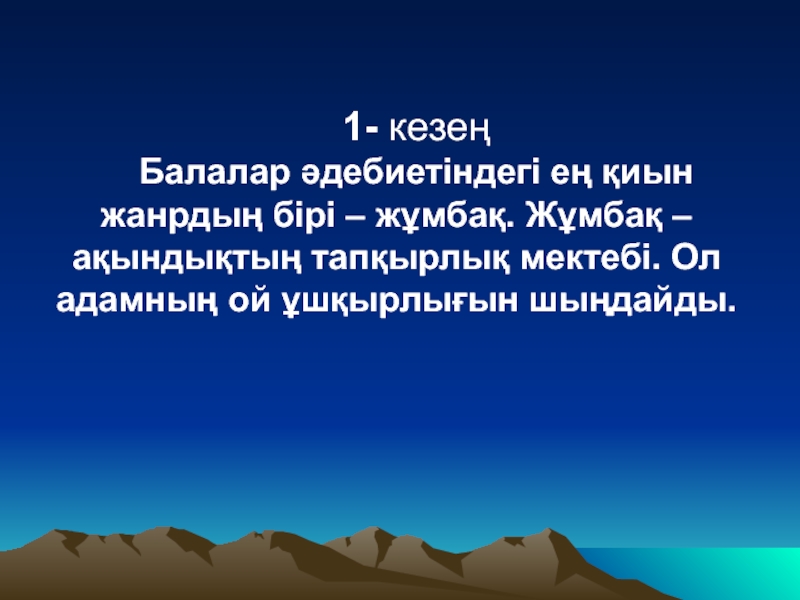 1- кезең

Балалар әдебиетіндегі ең қиын жанрдың бірі – жұмбақ. Жұмбақ – ақындықтың тапқырлық мектебі. Ол адамның ой ұшқырлығын шыңдайды.